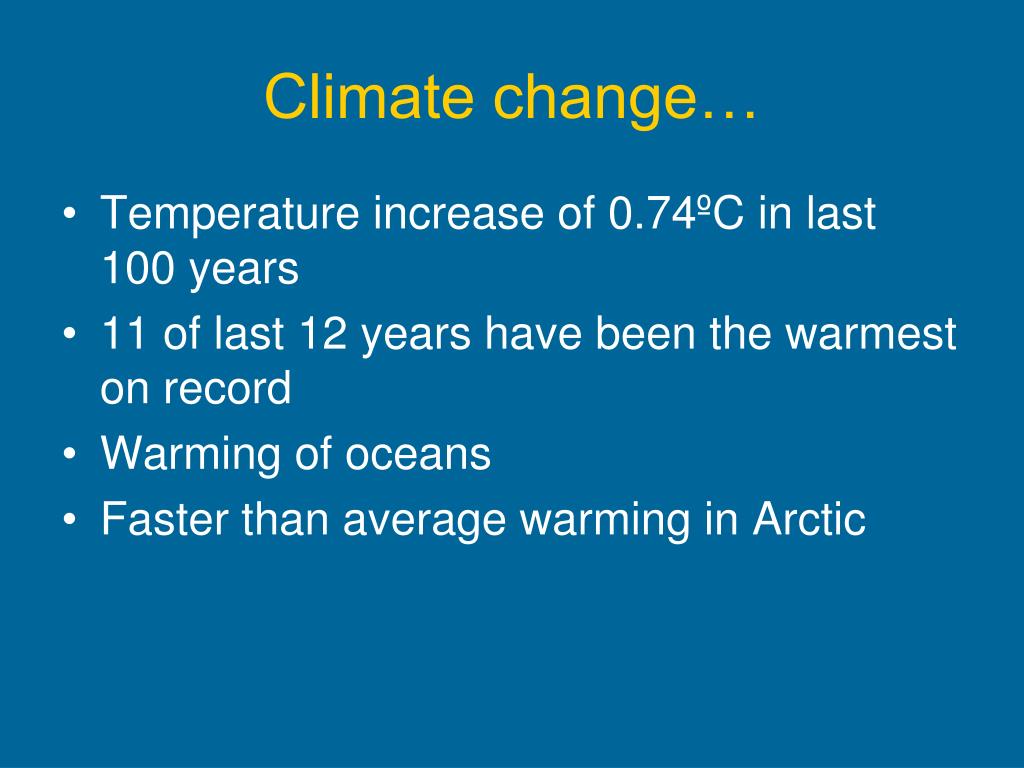 Climate change…

• Temperature increase of 0.74ºC in last 100 years
• 11 of last 12 years have been the warmest on record
• Warming of oceans
• Faster than average warming in Arctic